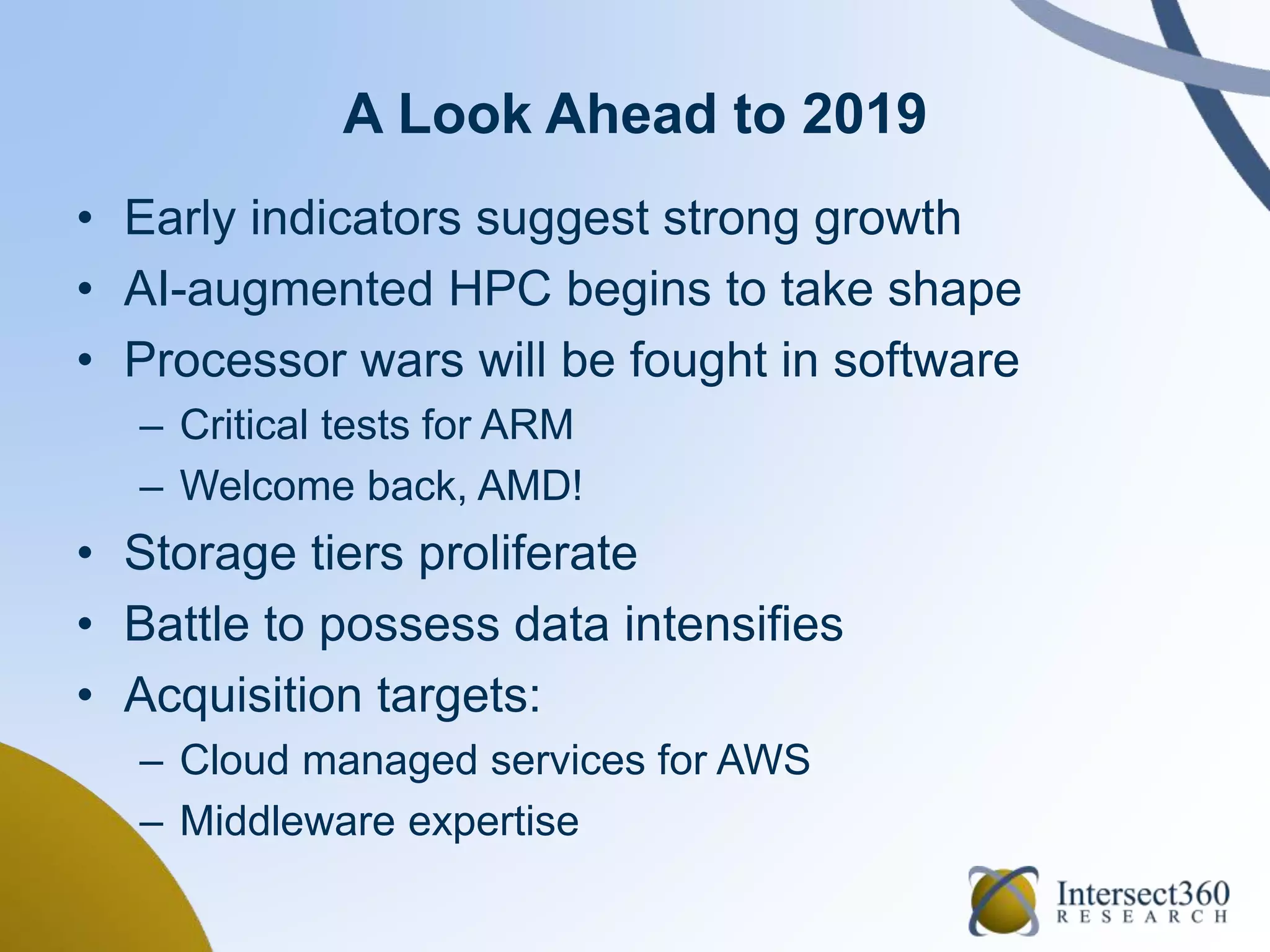 A Look Ahead to 2019

• Early indicators suggest strong growth
• AI-augmented HPC begins to take shape
• Processor wars will be fought in software
  – Critical tests for ARM
  – Welcome back, AMD!
• Storage tiers proliferate
• Battle to possess data intensifies
• Acquisition targets:
  – Cloud managed services for AWS
  – Middleware expertise

Intersect360
RESEARCH